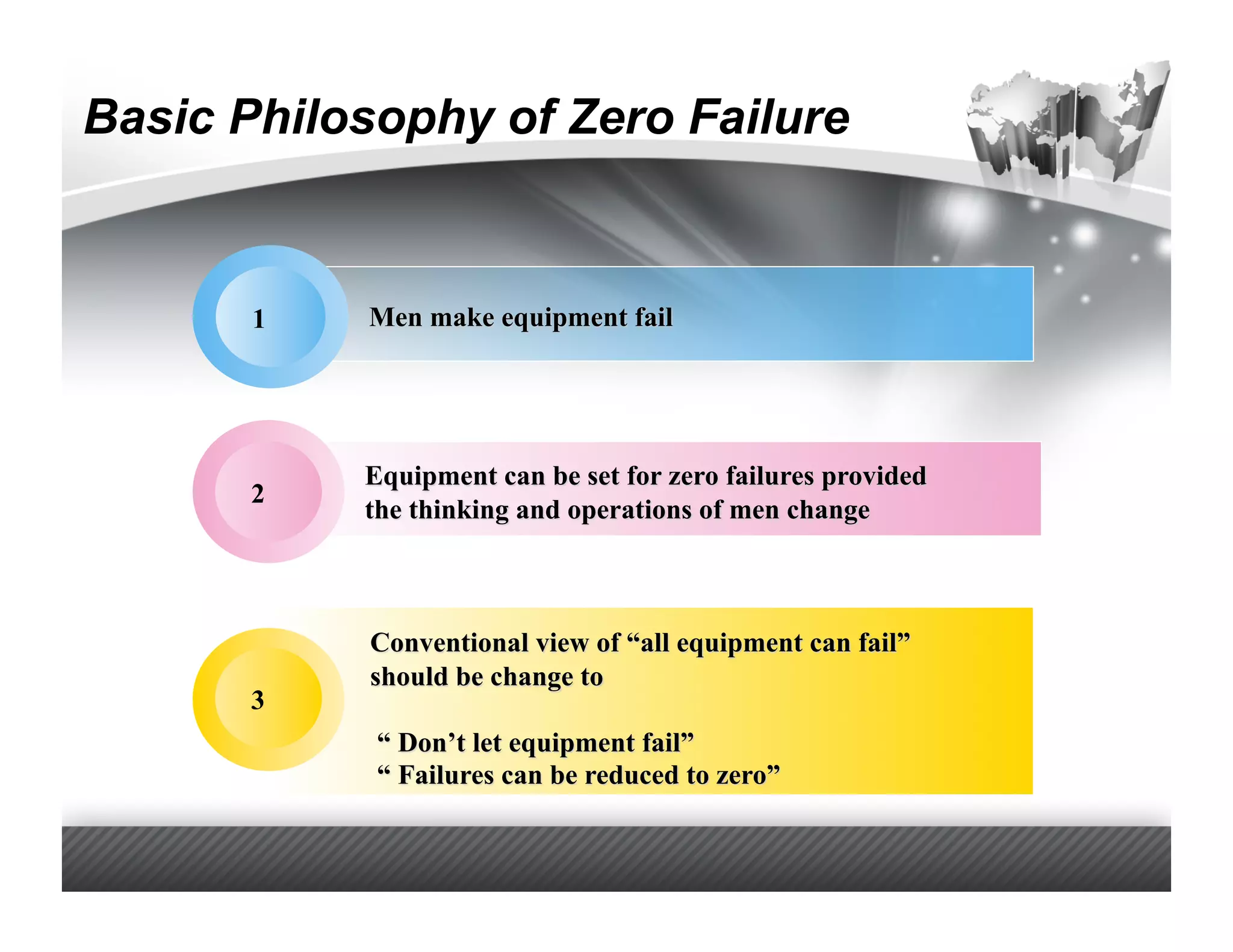 Basic Philosophy of Zero Failure

1

Men make equipment fail

2

Equipment can be set for zero failures provided the thinking and operations of men change

3

Conventional view of “all equipment can fail” should be change to

“ Don’t let equipment fail”
“ Failures can be reduced to zero”